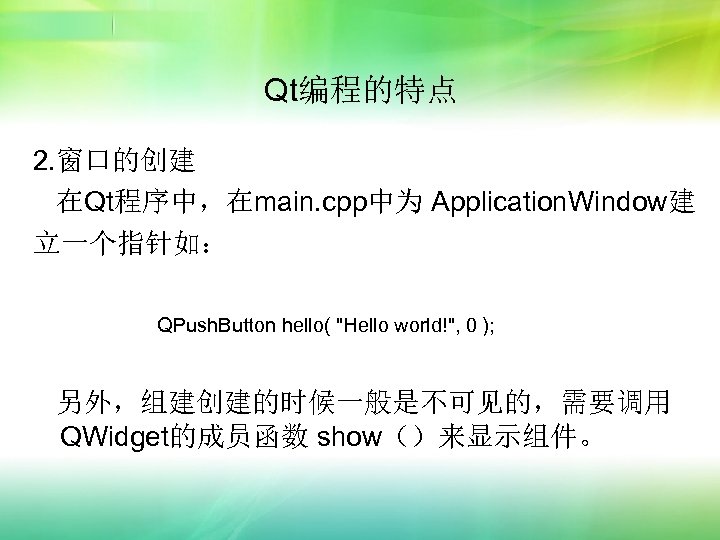 Qt编程的特点

2.窗口的创建

在Qt程序中，在main.cpp中为 ApplicationWindow建立一个指针如：

QPushButton hello( "Hello world!", 0 );

另外，组建创建的时候一般是不可见的，需要调用QWidget的成员函数 show（）来显示组件。